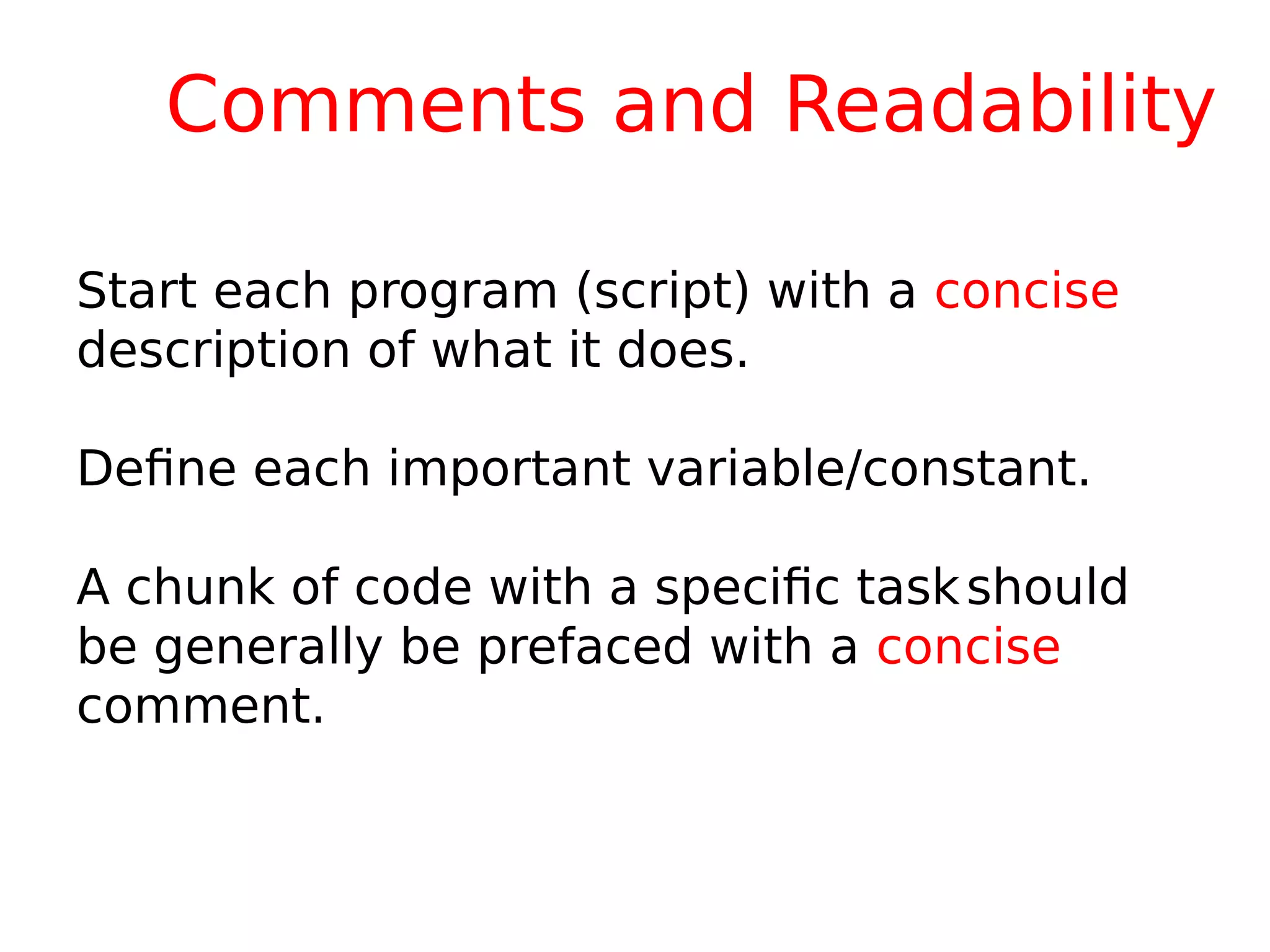 Comments and Readability

Start each program (script) with a concise description of what it does.

Define each important variable/constant.

A chunk of code with a specific task should be generally be prefaced with a concise comment.